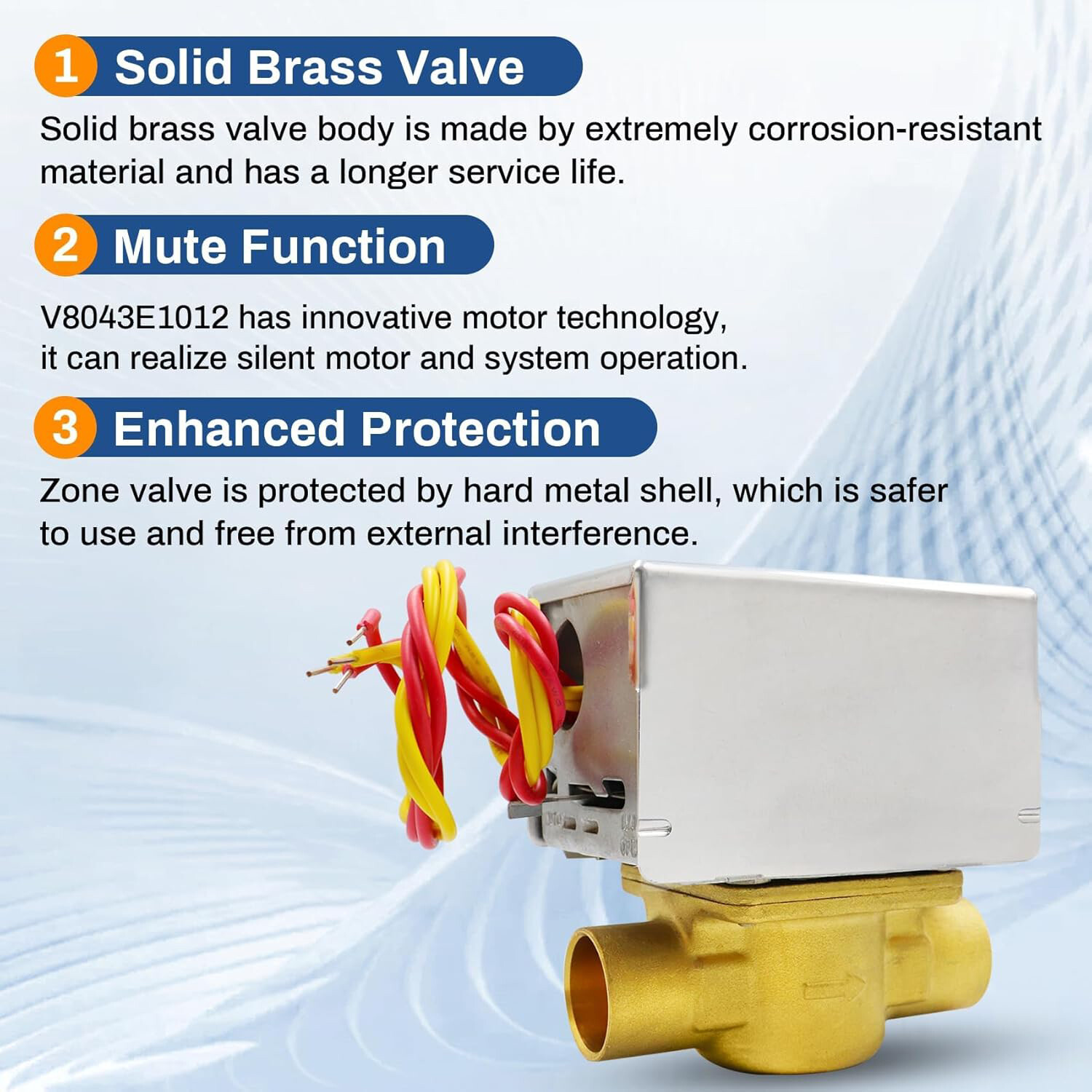 1 Solid Brass Valve

Solid brass valve body is made by extremely corrosion-resistant material and has a longer service life.

2 Mute Function

V8043E1012 has innovative motor technology, it can realize silent motor and system operation.

3 Enhanced Protection

Zone valve is protected by hard metal shell, which is safer to use and free from external interference.